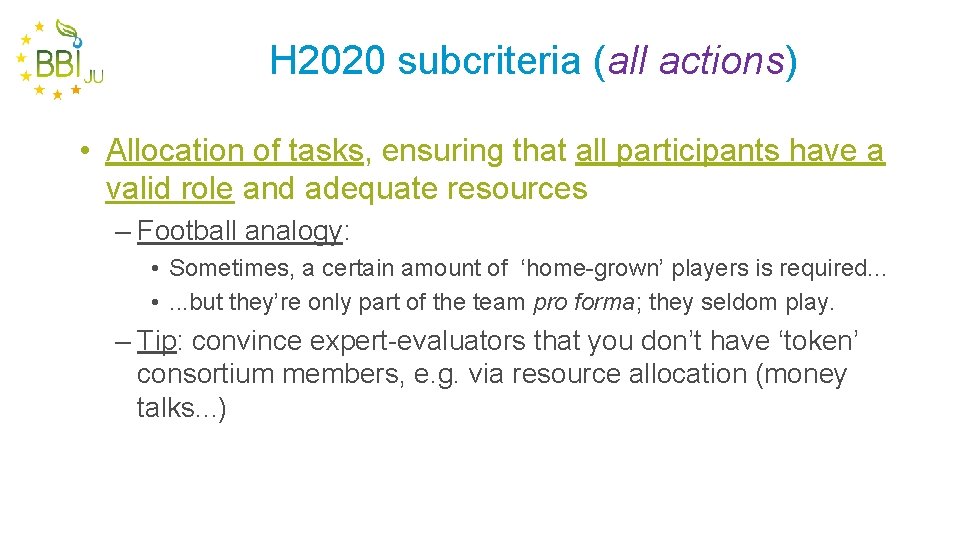 BBI JU

H2020 subcriteria (all actions)

• Allocation of tasks, ensuring that all participants have a valid role and adequate resources

– Football analogy:

• Sometimes, a certain amount of ‘home-grown’ players is required…

• …but they’re only part of the team pro forma; they seldom play.

– Tip: convince expert-evaluators that you don’t have ‘token’ consortium members, e.g. via resource allocation (money talks…)